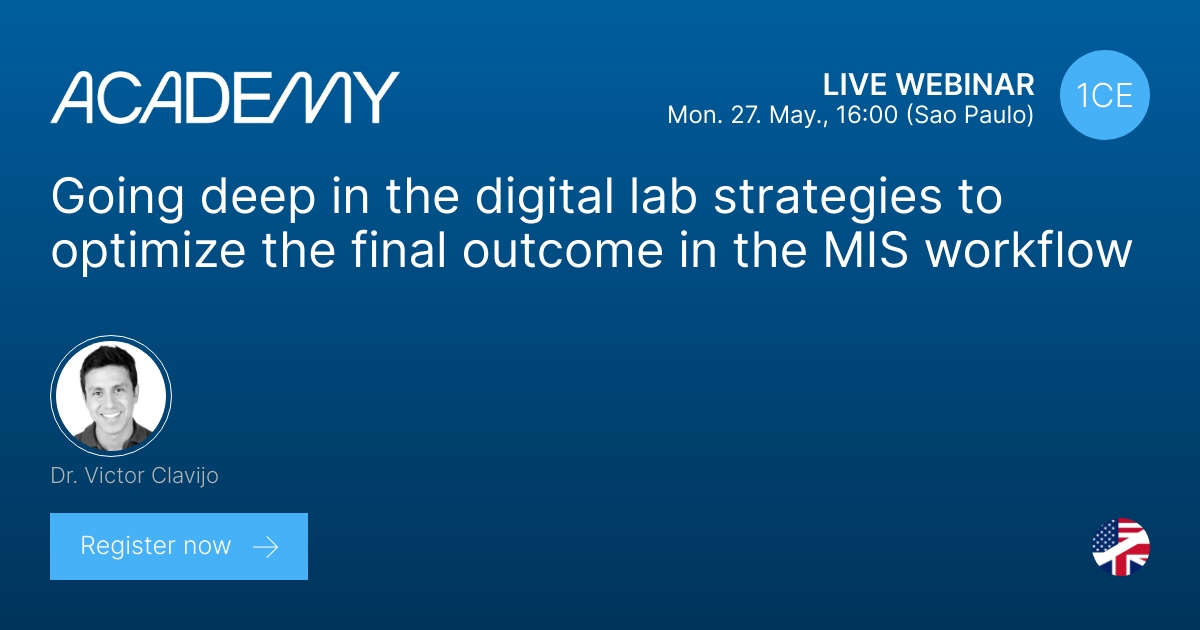 ACADEMY

LIVE WEBINAR
Mon. 27. May., 16:00 (Sao Paulo)

1CE

Going deep in the digital lab strategies to optimize the final outcome in the MIS workflow

Dr. Victor Clavijo

Register now